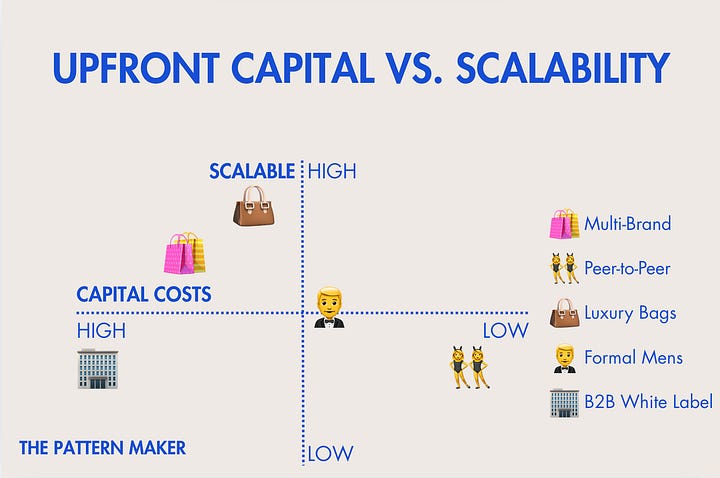 UPFRONT CAPITAL VS. SCALABILITY

SCALABLE HIGH

CAPITAL COSTS

HIGH

LOW

LOW

Multi-Brand

Peer-to-Peer

Luxury Bags

Formal Mens

B2B White Label

THE PATTERN MAKER